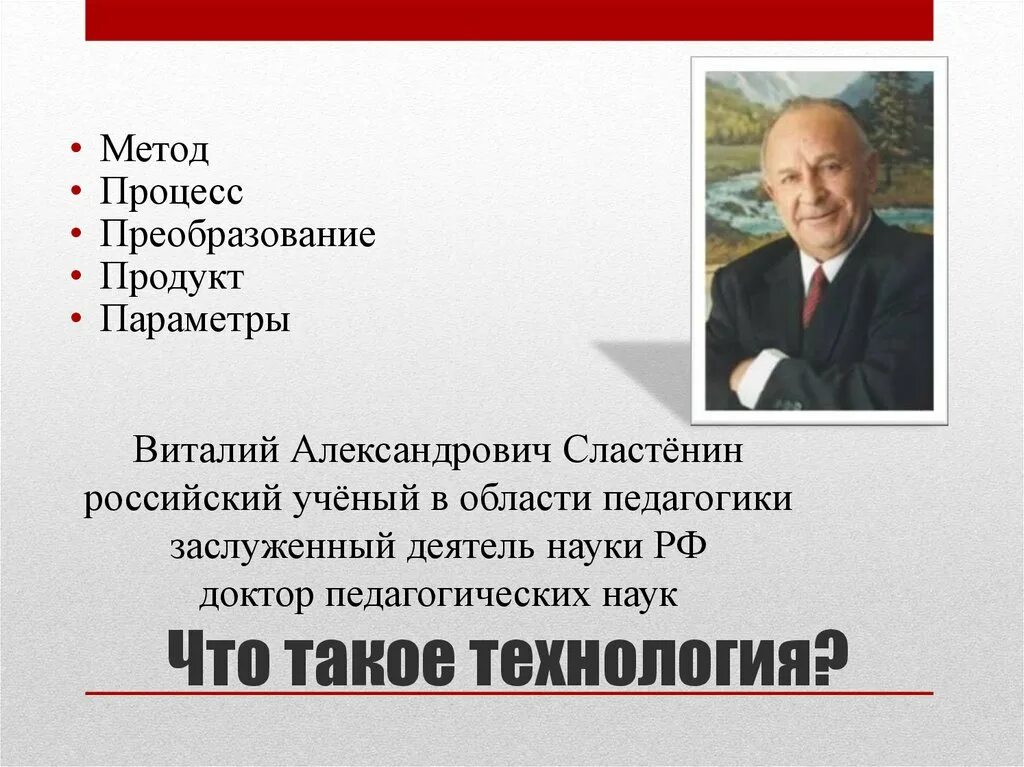 • Метод
• Процесс
• Преобразование
• Продукт
• Параметры

Виталий Александрович Сластёнин
российский учёный в области педагогики
заслуженный деятель науки РФ
доктор педагогических наук

Что такое технология?